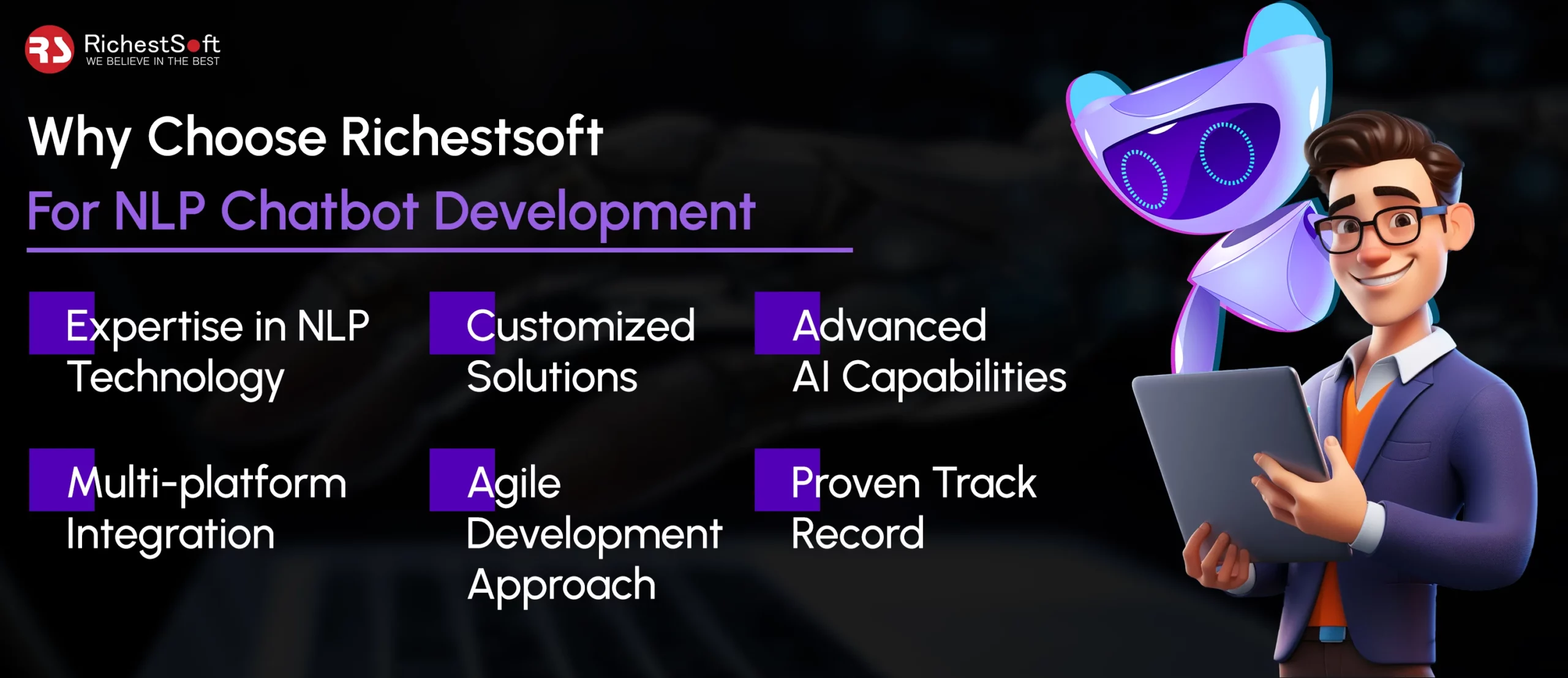 RS RichestSoft
WE BELIEVE IN THE BEST

Why Choose Richestsoft
For NLP Chatbot Development

Expertise in NLP Technology

Customized Solutions

Advanced AI Capabilities

Multi-platform Integration

Agile Development Approach

Proven Track Record